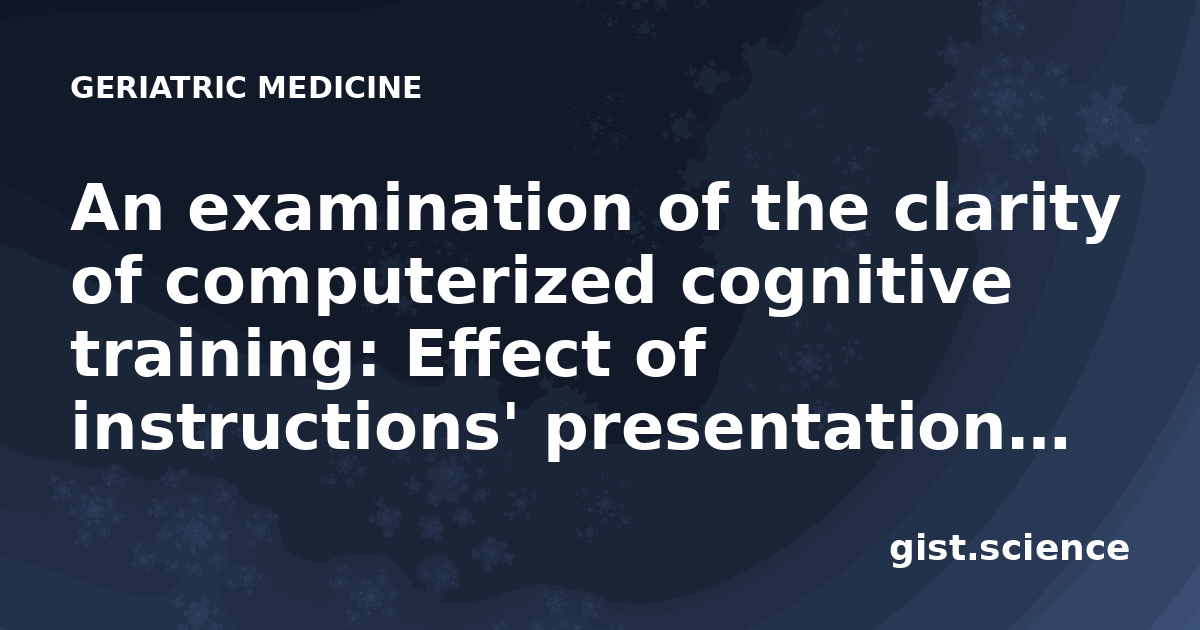 GERIATRIC MEDICINE

An examination of the clarity of computerized cognitive training: Effect of instructions' presentation...

gist.science